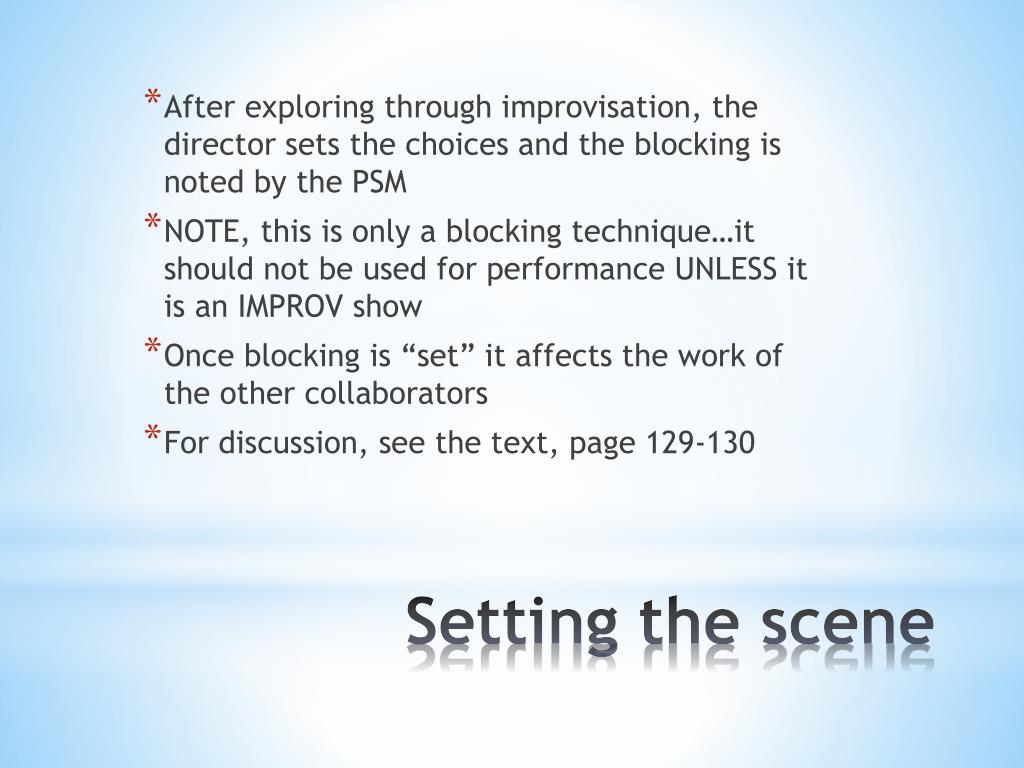 * After exploring through improvisation, the director sets the choices and the blocking is noted by the PSM
* NOTE, this is only a blocking technique…it should not be used for performance UNLESS it is an IMPROV show
* Once blocking is “set” it affects the work of the other collaborators
* For discussion, see the text, page 129-130

Setting the scene